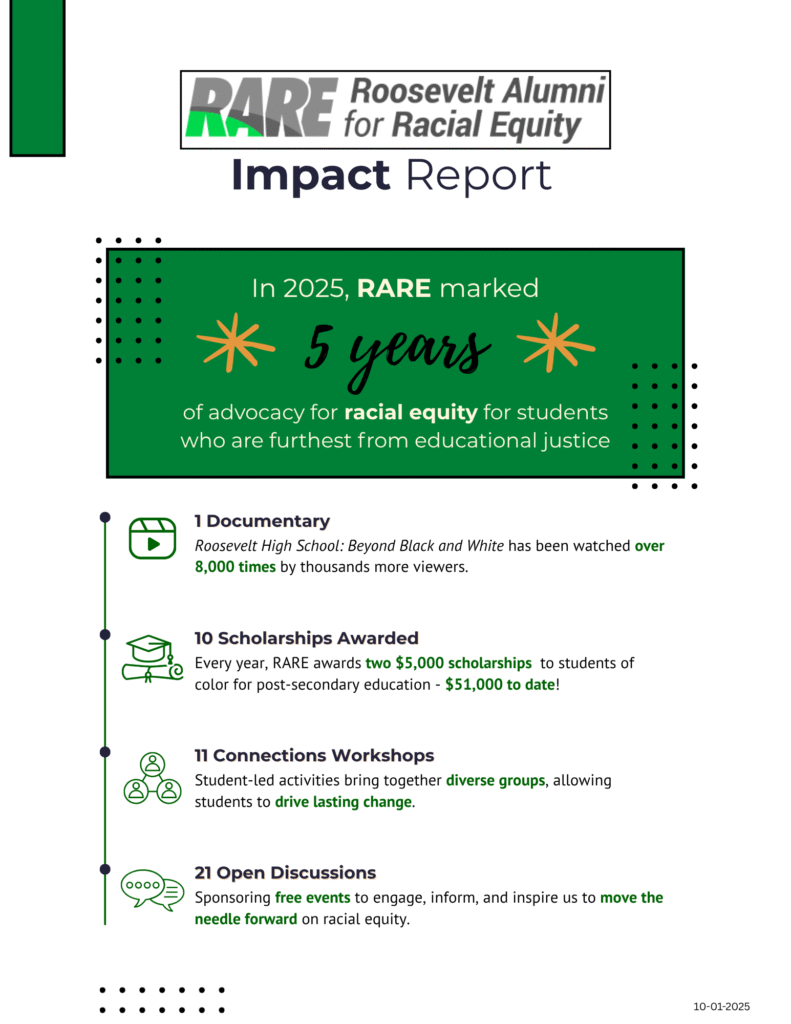 RARE Roosevelt Alumni for Racial Equity

Impact Report

In 2025, RARE marked

5 years

of advocacy for racial equity for students who are furthest from educational justice

1 Documentary
Roosevelt High School: Beyond Black and White has been watched over 8,000 times by thousands more viewers.

10 Scholarships Awarded
Every year, RARE awards two $5,000 scholarships to students of color for post-secondary education - $51,000 to date!

11 Connections Workshops
Student-led activities bring together diverse groups, allowing students to drive lasting change.

21 Open Discussions
Sponsoring free events to engage, inform, and inspire us to move the needle forward on racial equity.

10-01-2025